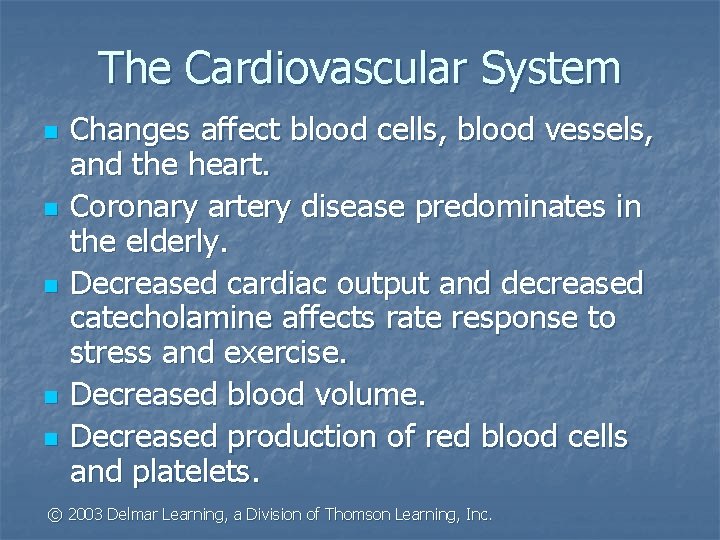 The Cardiovascular System

- Changes affect blood cells, blood vessels, and the heart.
- Coronary artery disease predominates in the elderly.
- Decreased cardiac output and decreased catecholamine affects rate response to stress and exercise.
- Decreased blood volume.
- Decreased production of red blood cells and platelets.

© 2003 Delmar Learning, a Division of Thomson Learning, Inc.